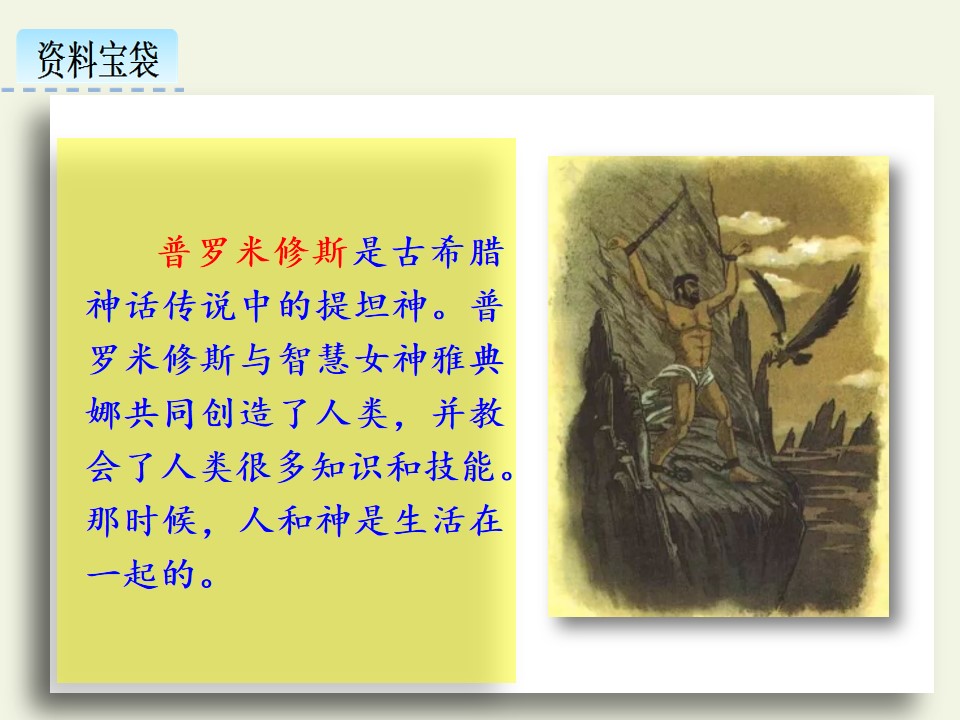 资料宝袋

普罗米修斯是古希腊神话传说中的提坦神。普罗米修斯与智慧女神雅典娜共同创造了人类，并教会了人类很多知识和技能。那时候，人和神是生活在一起的。